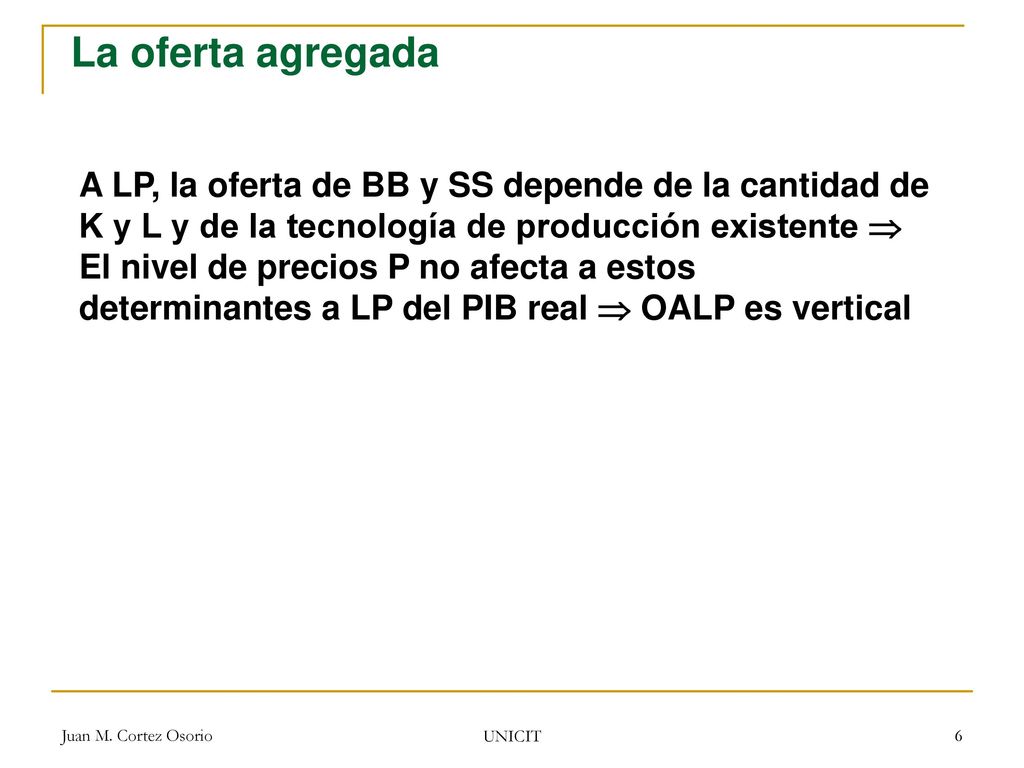 La oferta agregada

A LP, la oferta de BB y SS depende de la cantidad de K y L y de la tecnología de producción existente $\Rightarrow$ El nivel de precios P no afecta a estos determinantes a LP del PIB real $\Rightarrow$ OALP es vertical

Juan M. Cortez Osorio

UNICIT

6